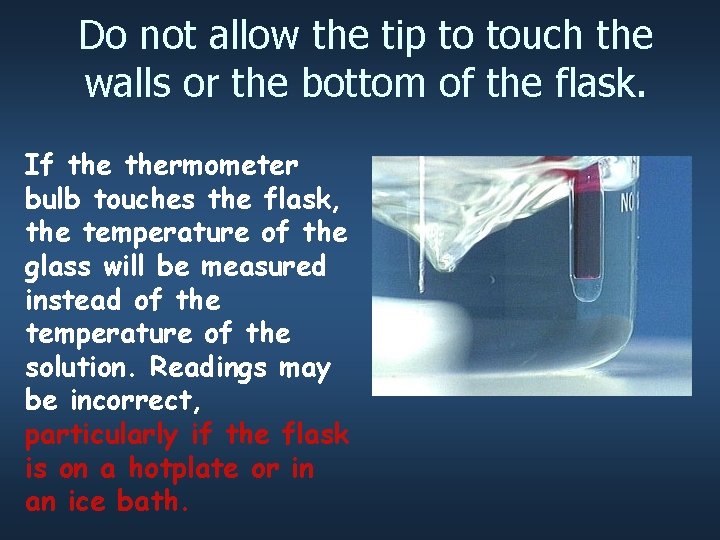 Do not allow the tip to touch the walls or the bottom of the flask.

If the thermometer bulb touches the flask, the temperature of the glass will be measured instead of the temperature of the solution. Readings may be incorrect, particularly if the flask is on a hotplate or in an ice bath.

NO